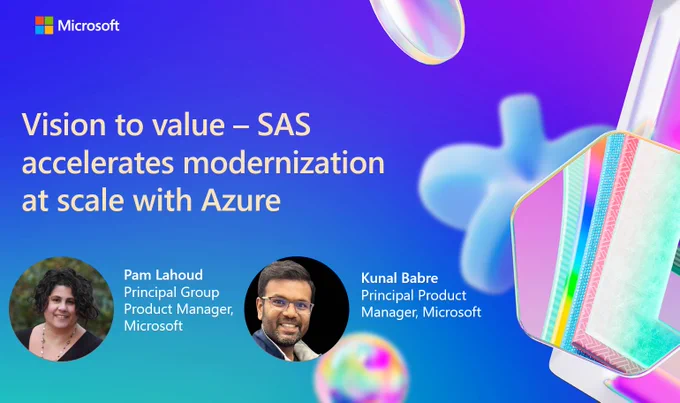 Microsoft

Vision to value – SAS accelerates modernization at scale with Azure

Pam Lahoud
Principal Group Product Manager, Microsoft

Kunal Babre
Principal Product Manager, Microsoft